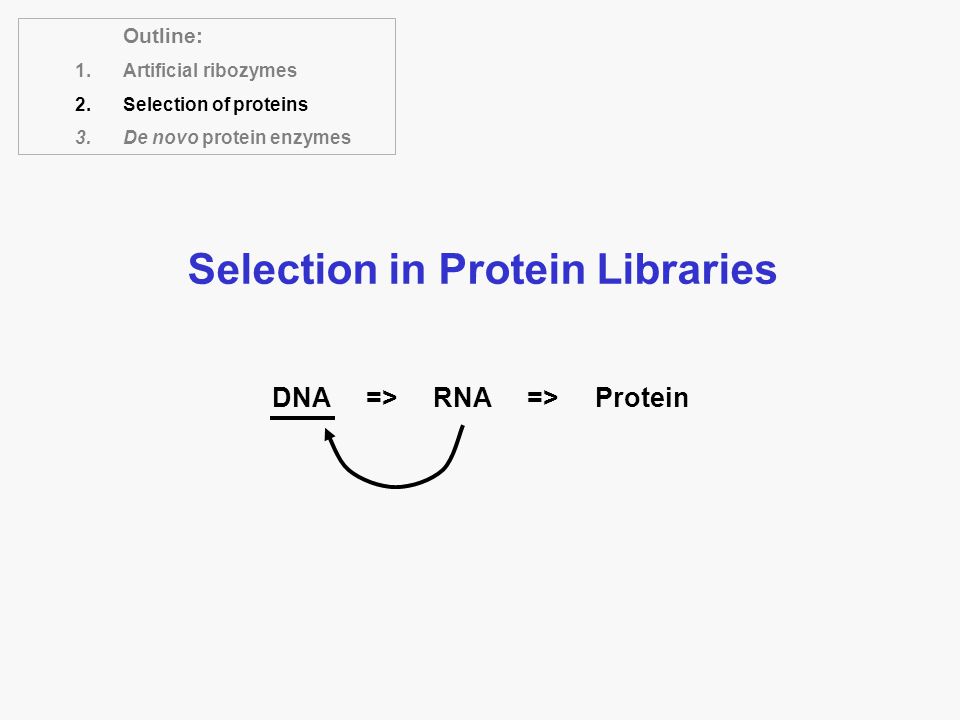 Outline:
1. Artificial ribozymes
2. Selection of proteins
3. De novo protein enzymes

Selection in Protein Libraries

DNA => RNA => Protein